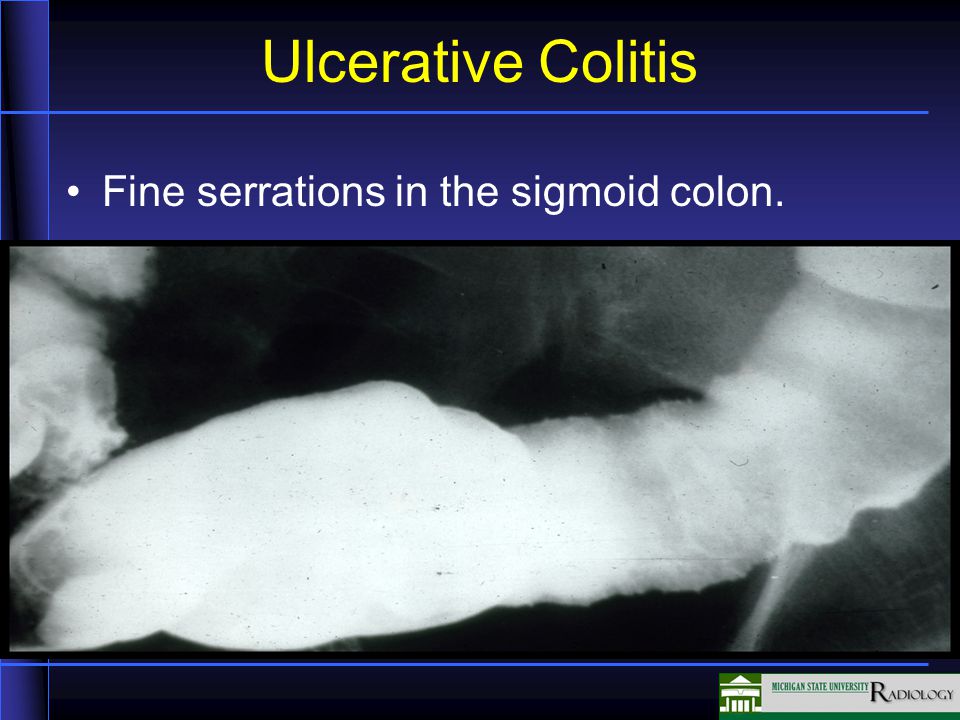 Ulcerative Colitis

• Fine serrations in the sigmoid colon.

MICHIGAN STATE UNIVERSITY RADIOLOGY